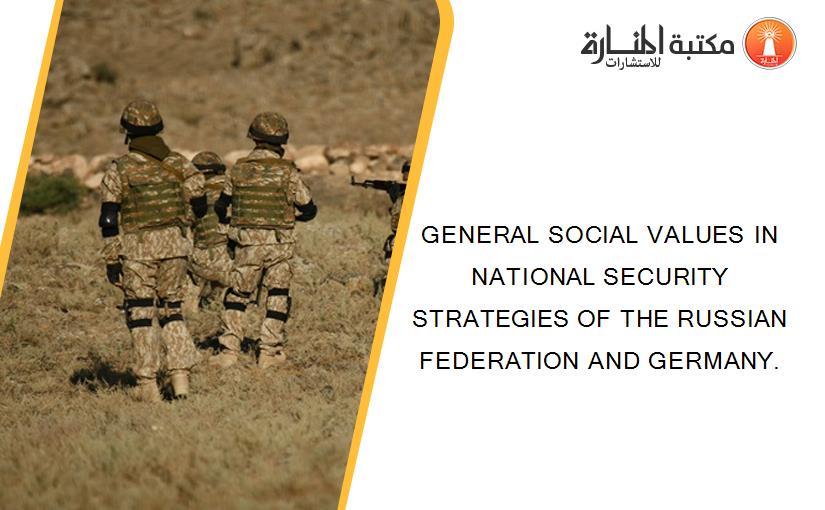 مكتبة المنارة للاستشارات

GENERAL SOCIAL VALUES IN NATIONAL SECURITY STRATEGIES OF THE RUSSIAN FEDERATION AND GERMANY.